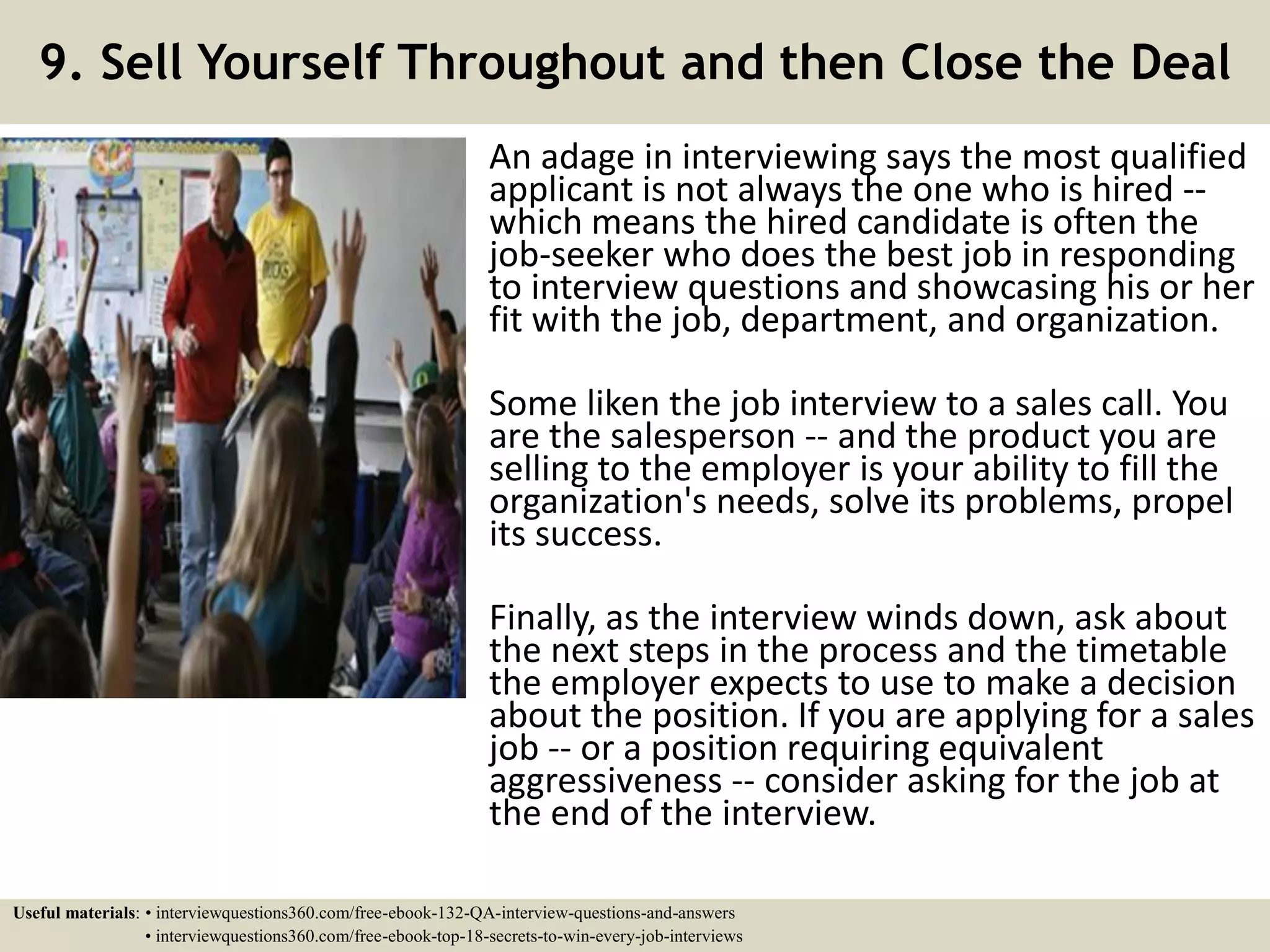 9. Sell Yourself Throughout and then Close the Deal

An adage in interviewing says the most qualified applicant is not always the one who is hired -- which means the hired candidate is often the job-seeker who does the best job in responding to interview questions and showcasing his or her fit with the job, department, and organization.

Some liken the job interview to a sales call. You are the salesperson -- and the product you are selling to the employer is your ability to fill the organization's needs, solve its problems, propel its success.

Finally, as the interview winds down, ask about the next steps in the process and the timetable the employer expects to use to make a decision about the position. If you are applying for a sales job -- or a position requiring equivalent aggressiveness -- consider asking for the job at the end of the interview.

Useful materials: • interviewquestions360.com/free-ebook-132-QA-interview-questions-and-answers
• interviewquestions360.com/free-ebook-top-18-secrets-to-win-every-job-interviews